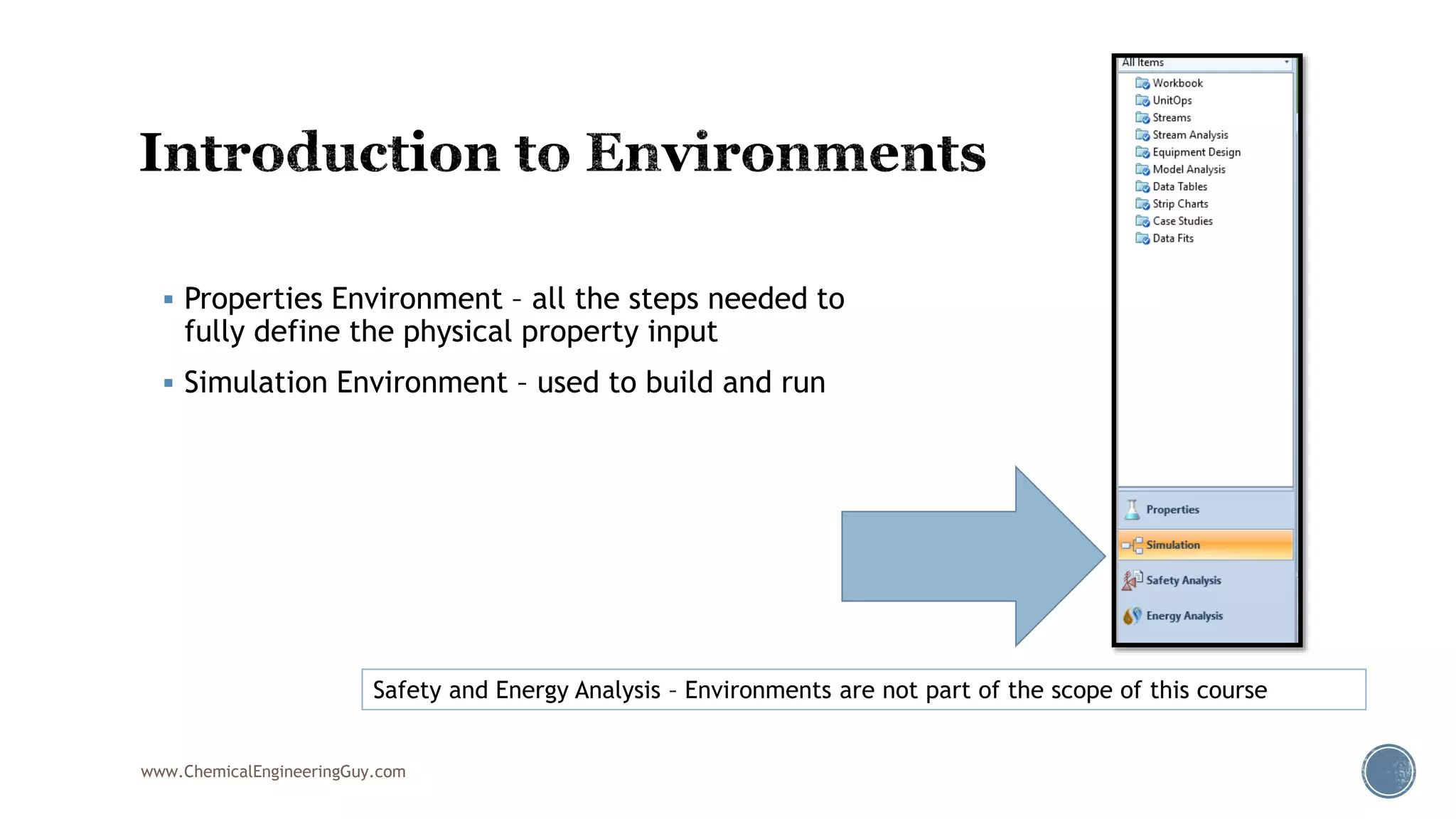 Introduction to Environments

▪ Properties Environment – all the steps needed to fully define the physical property input

▪ Simulation Environment – used to build and run

All Items
Workbook
UnitOps
Streams
Stream Analysis
Equipment Design
Model Analysis
Data Tables
Strip Charts
Case Studies
Data Fits

Properties
Simulation
Safety Analysis
Energy Analysis

Safety and Energy Analysis – Environments are not part of the scope of this course

www.ChemicalEngineeringGuy.com